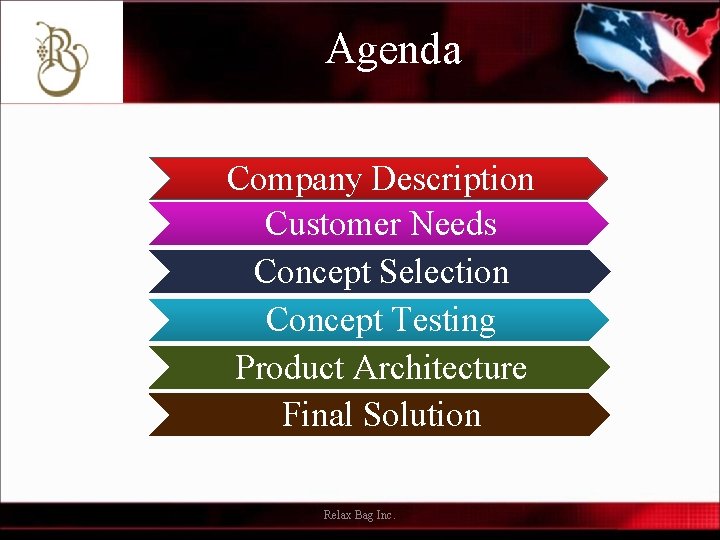 RB

Agenda

Company Description
Customer Needs
Concept Selection
Concept Testing
Product Architecture
Final Solution

Relax Bag Inc.